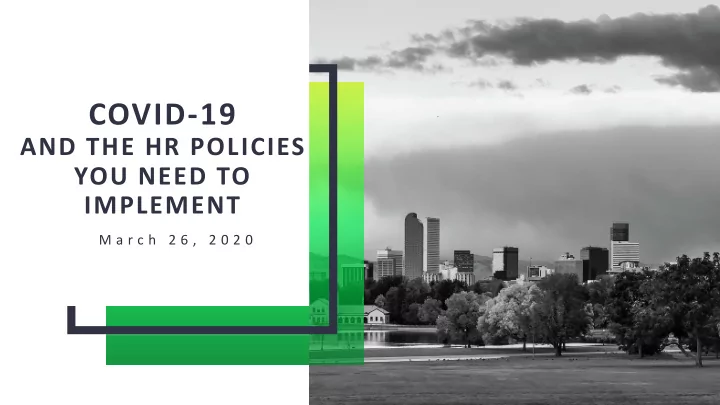 COVID-19
AND THE HR POLICIES YOU NEED TO IMPLEMENT

March 26, 2020